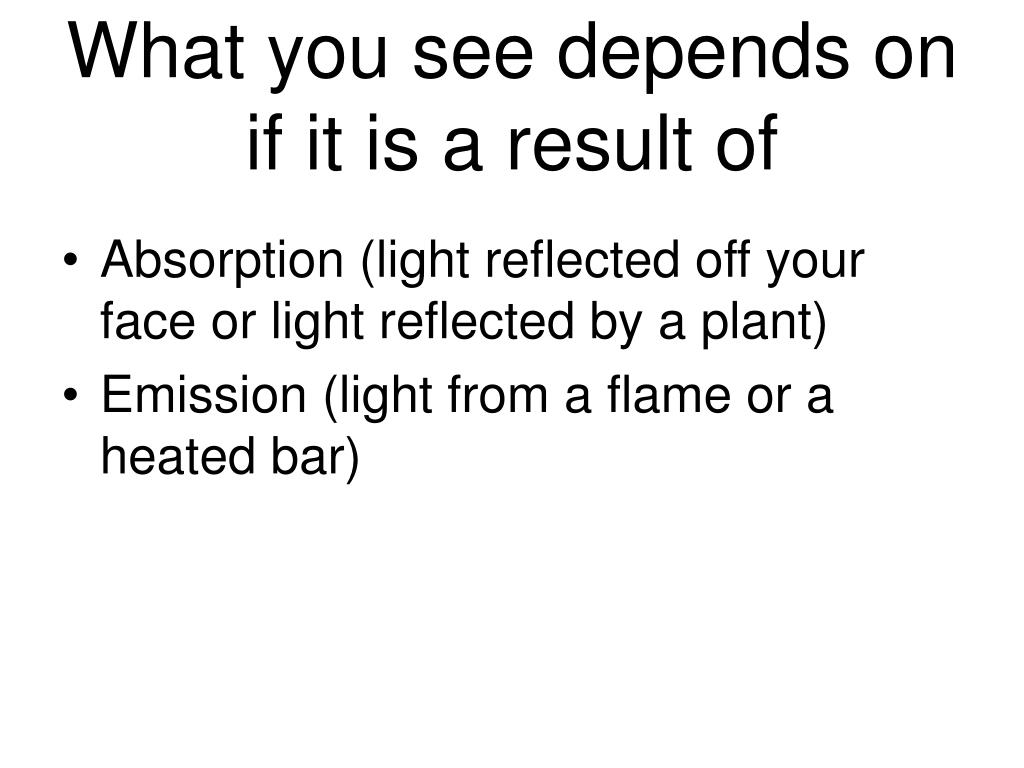 What you see depends on if it is a result of

• Absorption (light reflected off your face or light reflected by a plant)
• Emission (light from a flame or a heated bar)